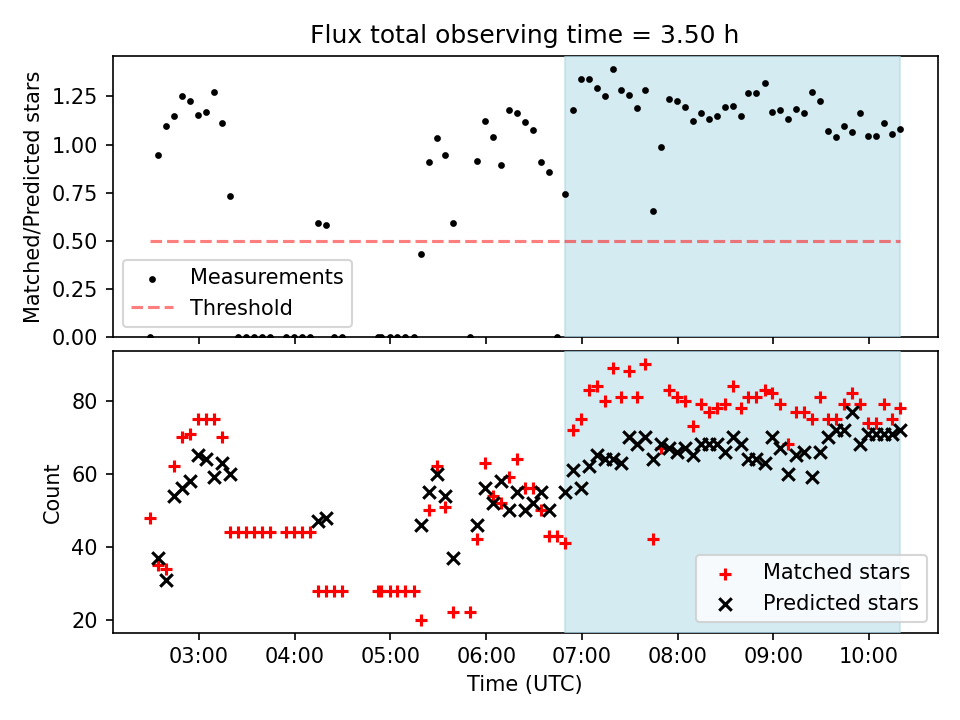 Flux total observing time = 3.50 h

Matched/Predicted stars

1.25
1.00
0.75
0.50
0.25
0.00

Measurements
Threshold

Count

80
60
40
20

Matched stars
Predicted stars

03:00 04:00 05:00 06:00 07:00 08:00 09:00 10:00

Time (UTC)